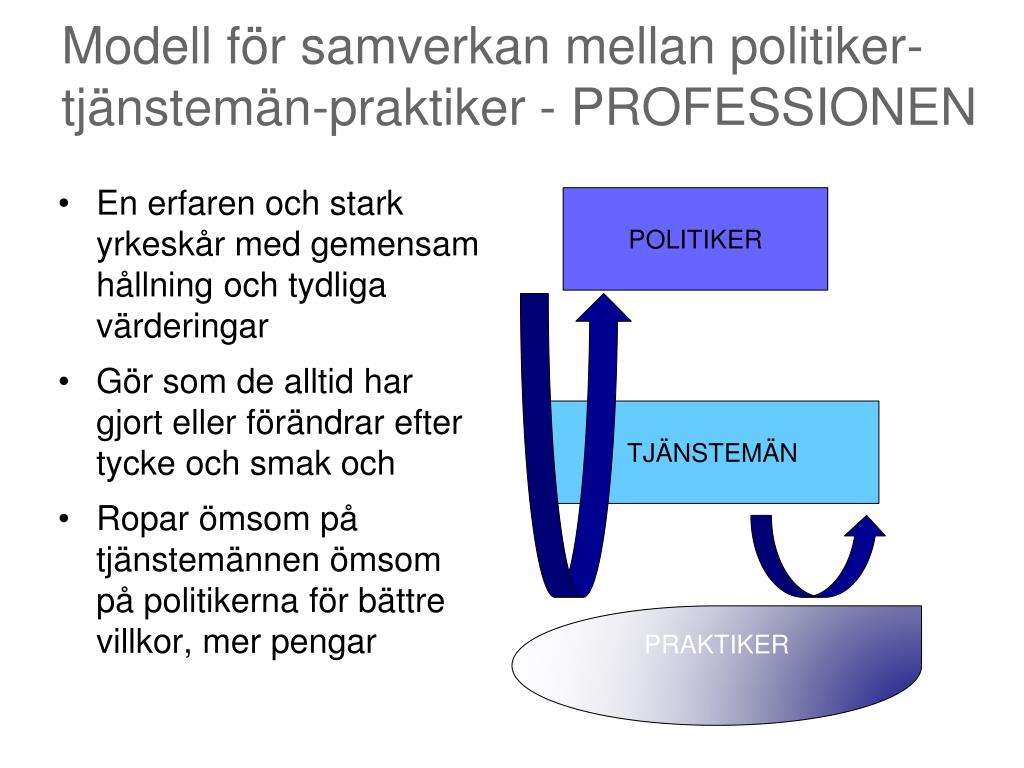 Modell för samverkan mellan politiker-tjänstemän-praktiker - PROFESSIONEN

• En erfaren och stark yrkeskår med gemensam hållning och tydliga värderingar
• Gör som de alltid har gjort eller förändrar efter tycke och smak och
• Ropar ömsom på tjänstemännen ömsom på politikerna för bättre villkor, mer pengar

POLITIKER

TJÄNSTEMÄN

PRAKTIKER